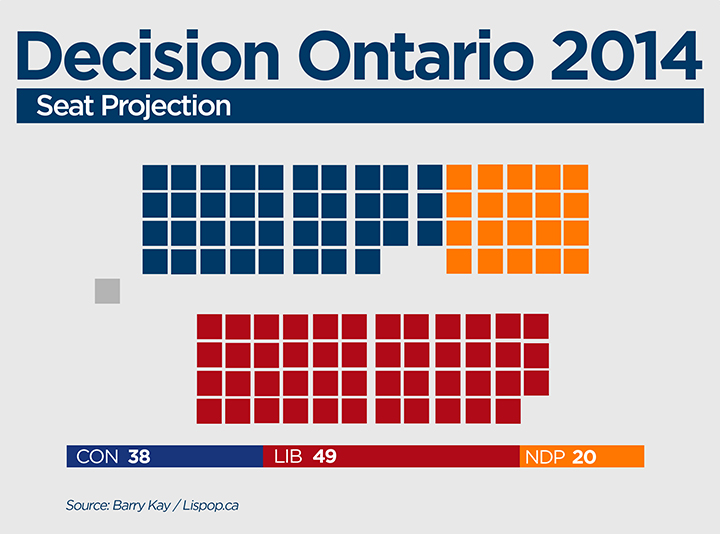 Decision Ontario 2014

Seat Projection

CON 38 LIB 49 NDP 20

Source: Barry Kay / Lispop.ca